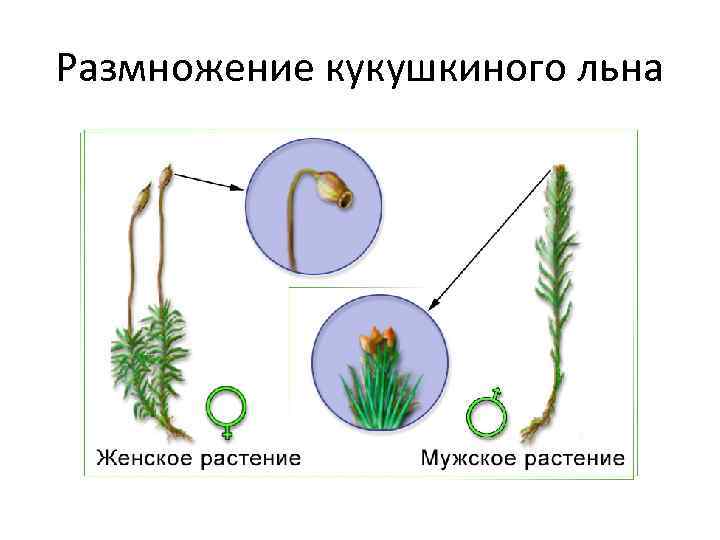 Размножение кукушкиного льна

♀
Женское растение

♂
Мужское растение